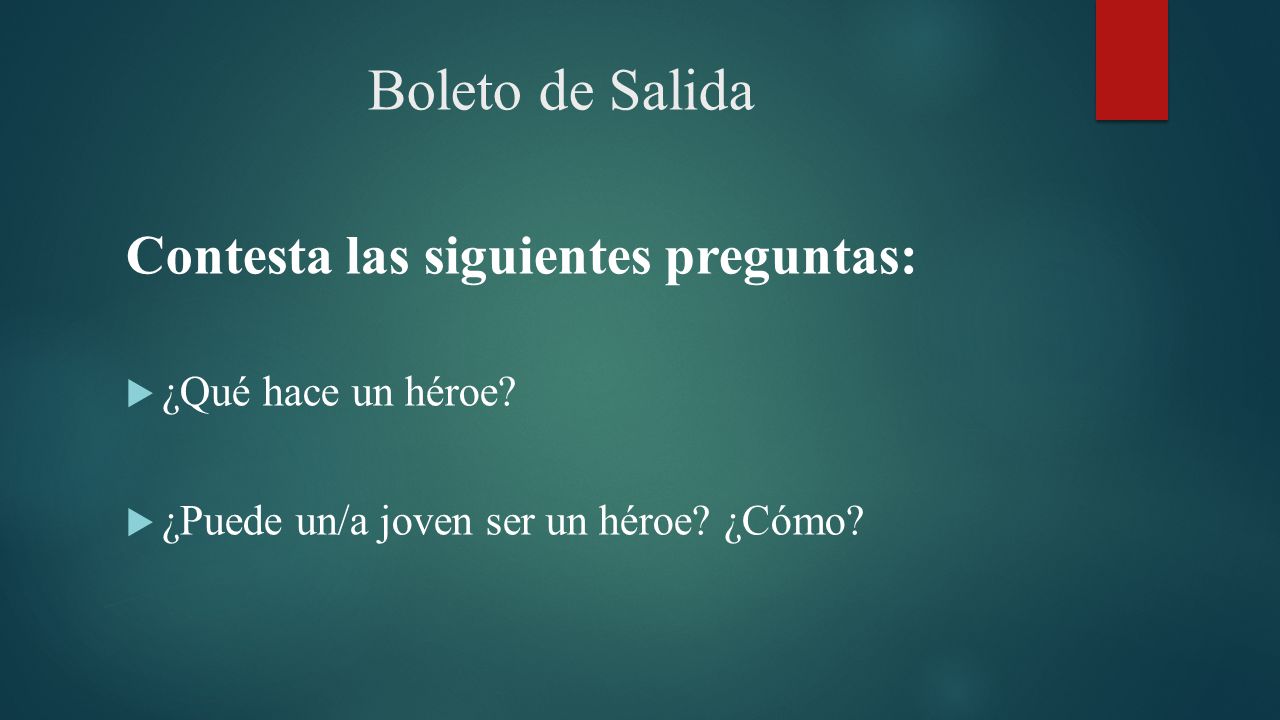 Boleto de Salida

Contesta las siguientes preguntas:

¿Qué hace un héroe?

¿Puede un/a joven ser un héroe? ¿Cómo?